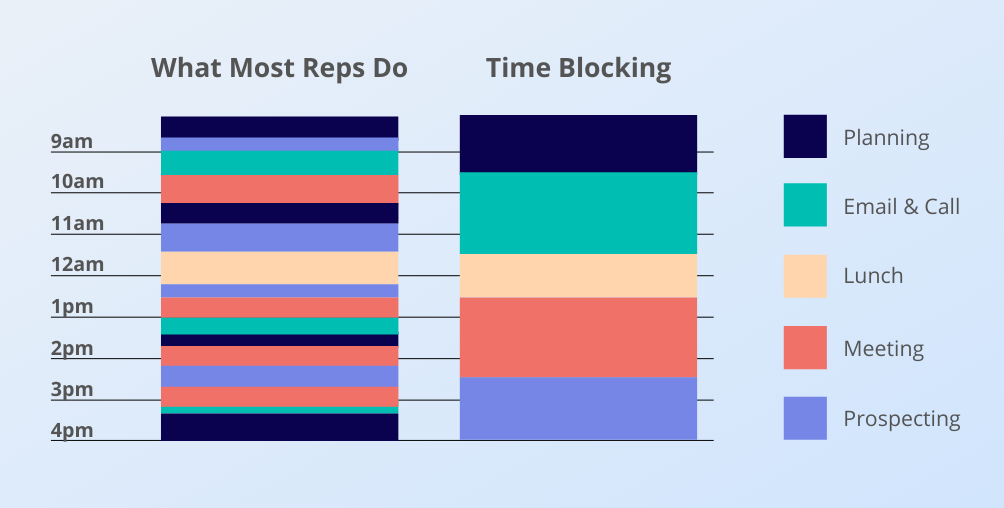 What Most Reps Do

Time Blocking

9am
10am
11am
12am
1pm
2pm
3pm
4pm

Planning
Email & Call
Lunch
Meeting
Prospecting